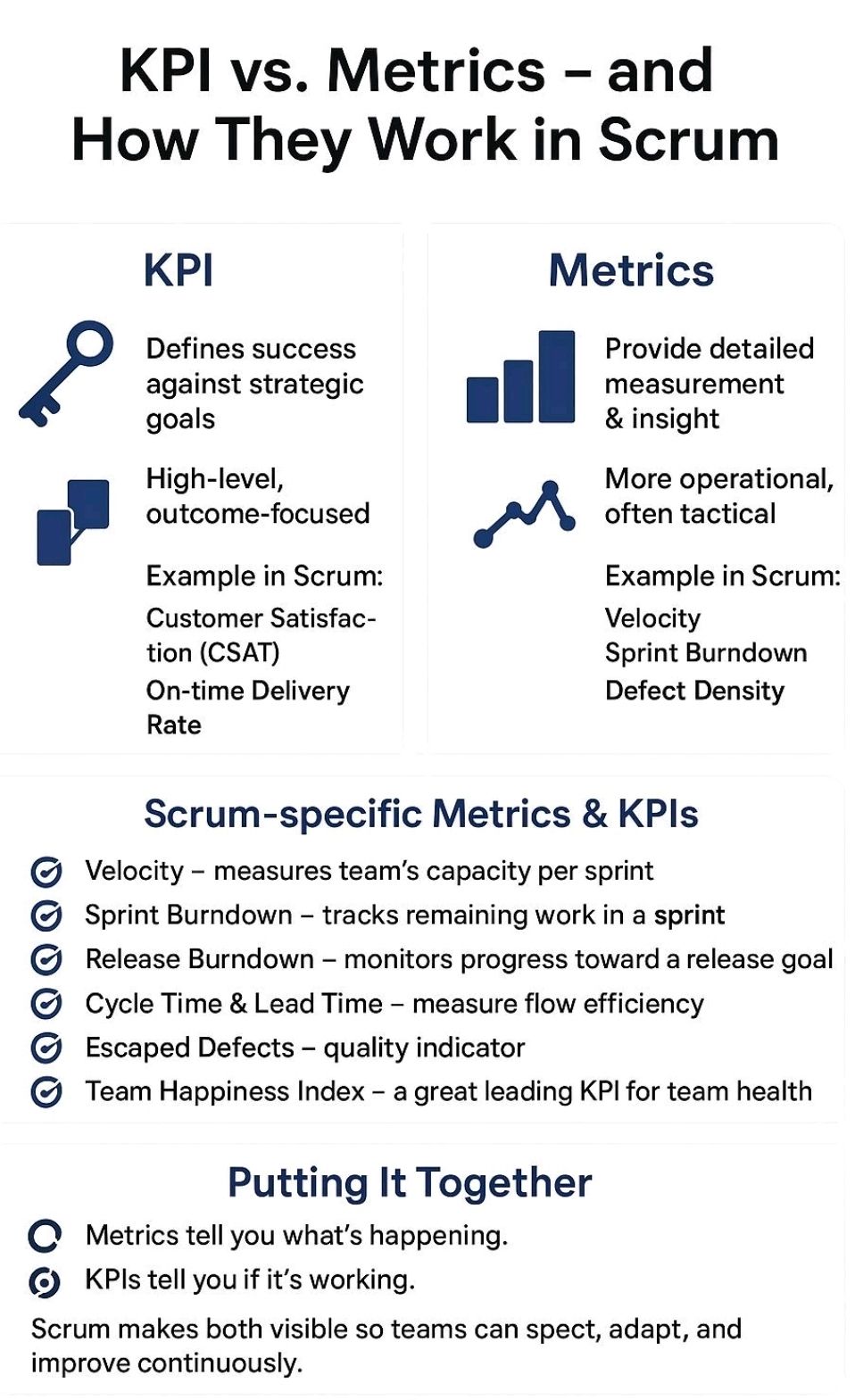 KPI vs. Metrics – and How They Work in Scrum

KPI

Defines success against strategic goals

High-level, outcome-focused

Example in Scrum:

Customer Satisfaction (CSAT)

On-time Delivery Rate

Metrics

Provide detailed measurement & insight

More operational, often tactical

Example in Scrum:

Velocity

Sprint Burndown

Defect Density

Scrum-specific Metrics & KPIs

Velocity – measures team's capacity per sprint

Sprint Burndown – tracks remaining work in a sprint

Release Burndown – monitors progress toward a release goal

Cycle Time & Lead Time – measure flow efficiency

Escaped Defects – quality indicator

Team Happiness Index – a great leading KPI for team health

Putting It Together

Metrics tell you what's happening.

KPIs tell you if it's working.

Scrum makes both visible so teams can spect, adapt, and improve continuously.